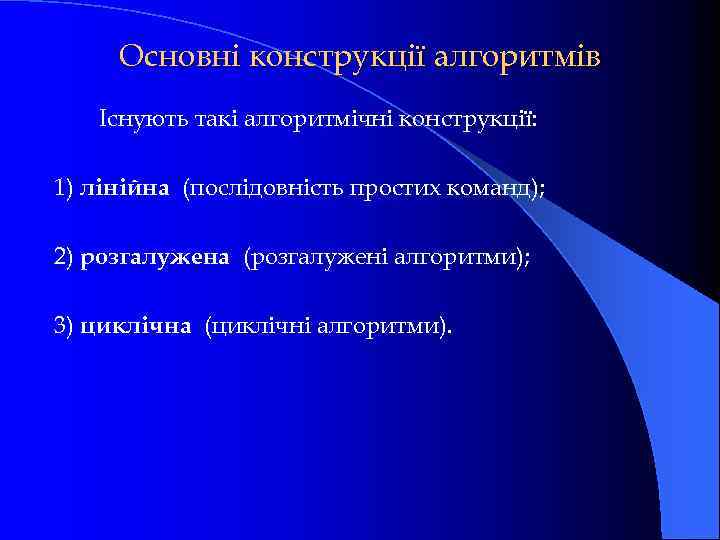 Основні конструкції алгоритмів

Існують такі алгоритмічні конструкції:

1) лінійна (послідовність простих команд);

2) розгалужена (розгалужені алгоритми);

3) циклічна (циклічні алгоритми).